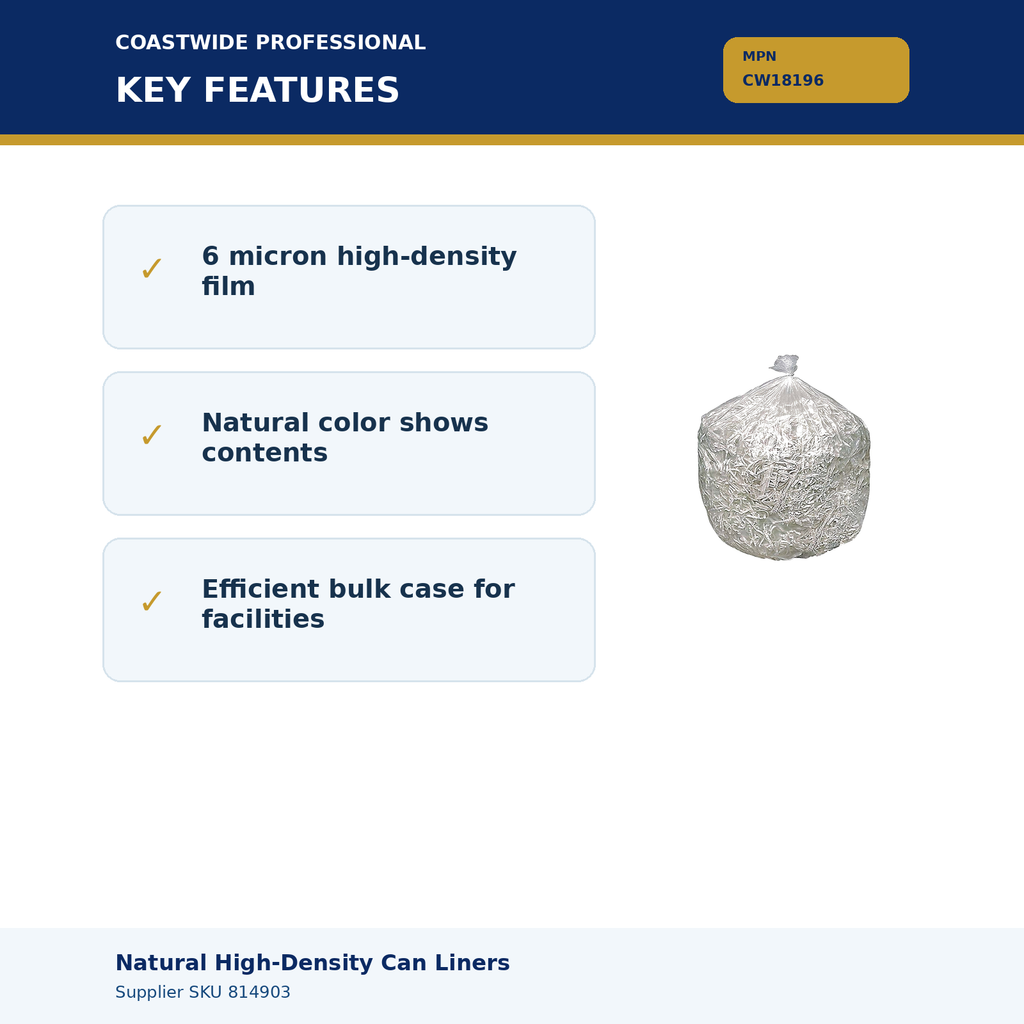 COASTWIDE PROFESSIONAL

KEY FEATURES

MPN
CW18196

✓ 6 micron high-density film

✓ Natural color shows contents

✓ Efficient bulk case for facilities

Natural High-Density Can Liners

Supplier SKU 814903